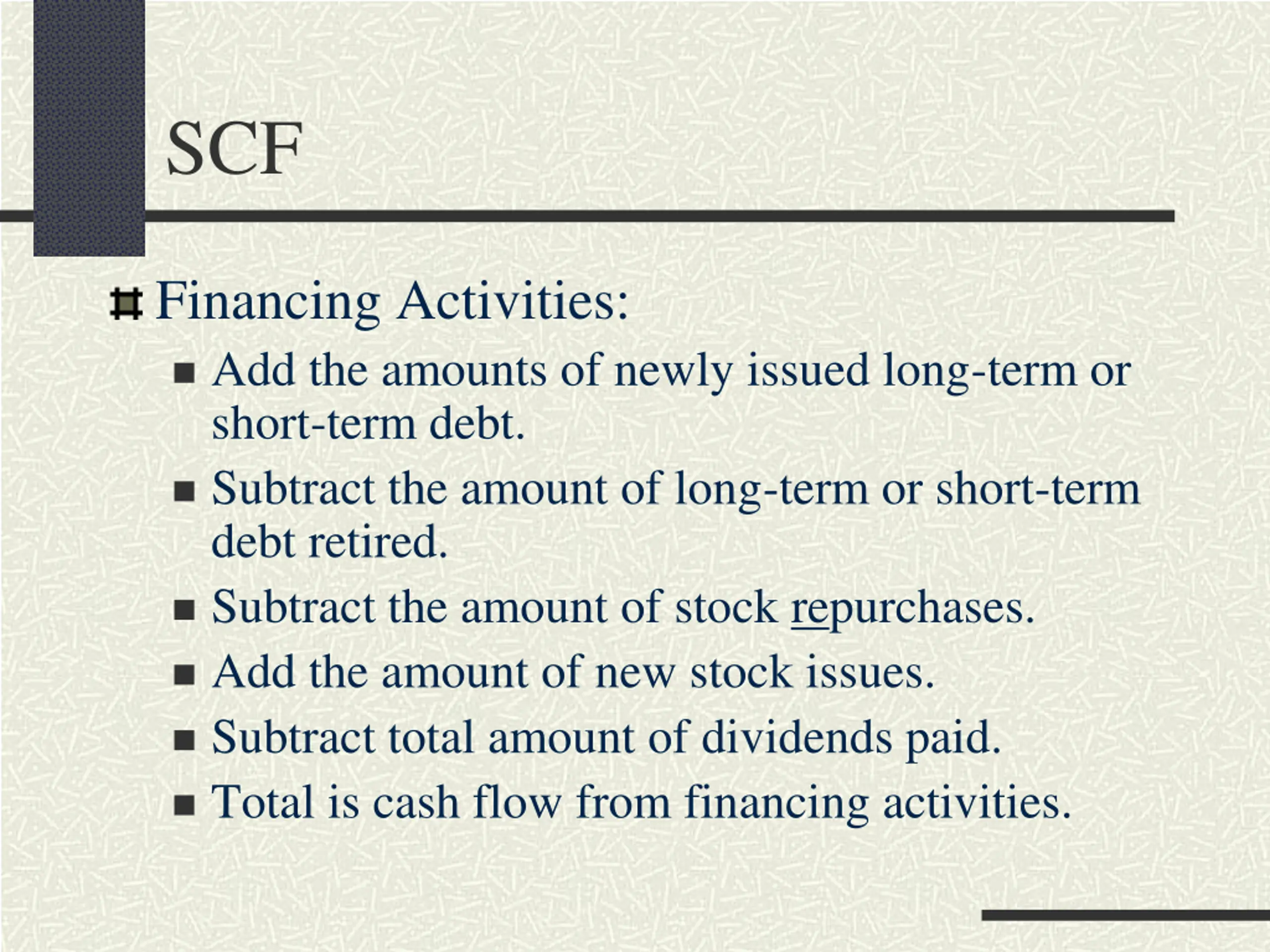 SCF

Financing Activities:

- Add the amounts of newly issued long-term or short-term debt.
- Subtract the amount of long-term or short-term debt retired.
- Subtract the amount of stock repurchases.
- Add the amount of new stock issues.
- Subtract total amount of dividends paid.
- Total is cash flow from financing activities.